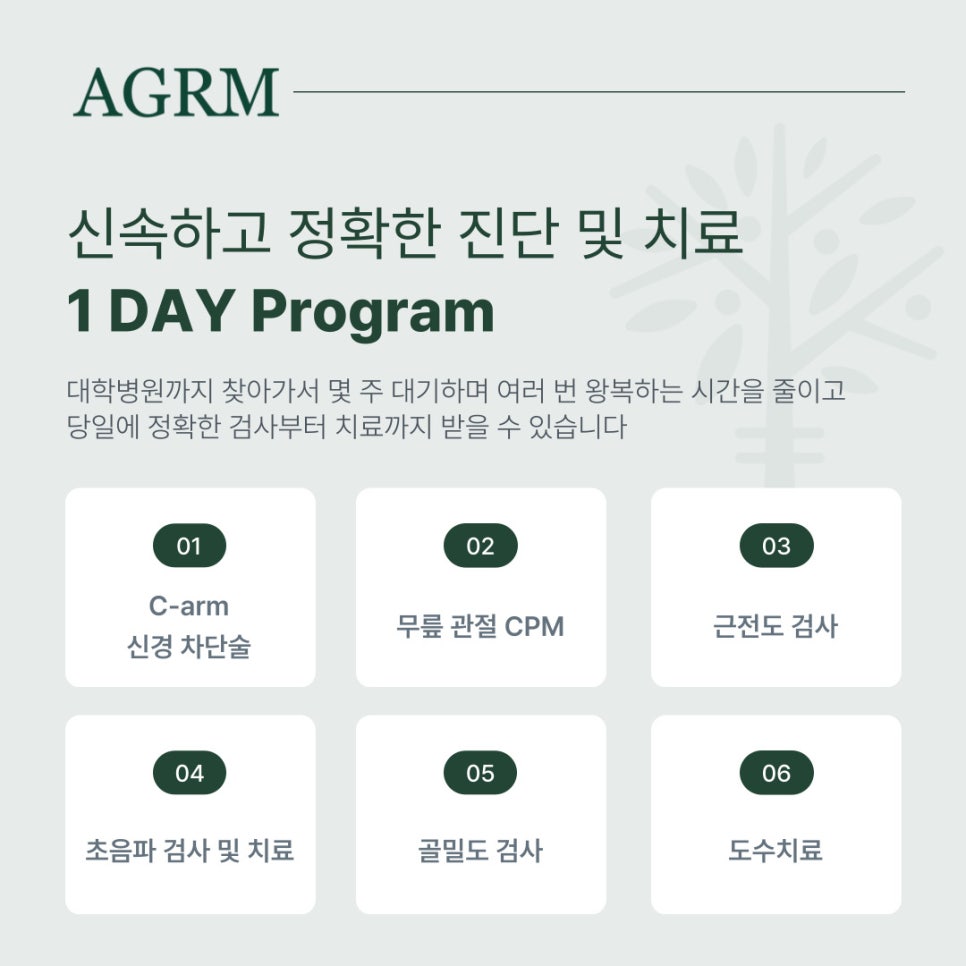 AGRM

신속하고 정확한 진단 및 치료
1 DAY Program

대학병원까지 찾아가서 몇 주 대기하며 여러 번 왕복하는 시간을 줄이고
당일에 정확한 검사부터 치료까지 받을 수 있습니다

01
C-arm
신경 차단술

02
무릎 관절 CPM

03
근전도 검사

04
초음파 검사 및 치료

05
골밀도 검사

06
도수치료